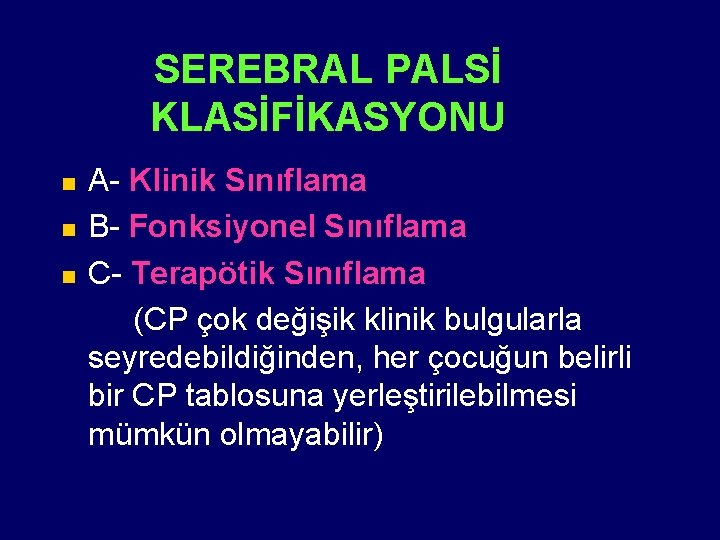 SEREBRAL PALSİ KLASİFİKASYONU

A- Klinik Sınıflama
B- Fonksiyonel Sınıflama
C- Terapötik Sınıflama

(CP çok değişik klinik bulgularla seyredebildiğinden, her çocuğun belirli bir CP tablosuna yerleştirilebilmesi mümkün olmayabilir)